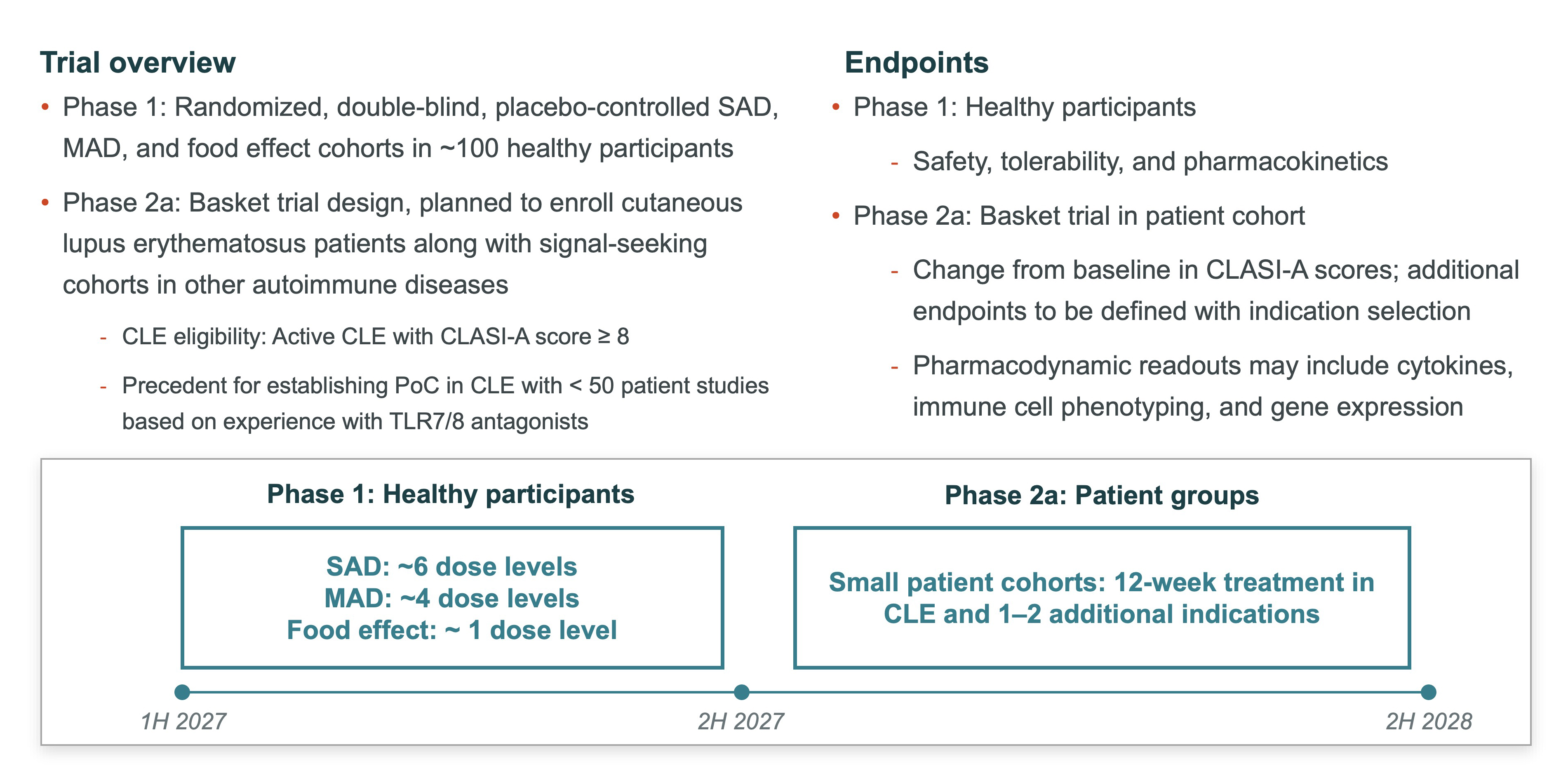 Trial overview

• Phase 1: Randomized, double-blind, placebo-controlled SAD, MAD, and food effect cohorts in ~100 healthy participants

• Phase 2a: Basket trial design, planned to enroll cutaneous lupus erythematosus patients along with signal-seeking cohorts in other autoimmune diseases

- CLE eligibility: Active CLE with CLASI-A score ≥ 8

- Precedent for establishing PoC in CLE with < 50 patient studies based on experience with TLR7/8 antagonists

Endpoints

• Phase 1: Healthy participants

- Safety, tolerability, and pharmacokinetics

• Phase 2a: Basket trial in patient cohort

- Change from baseline in CLASI-A scores; additional endpoints to be defined with indication selection

- Pharmacodynamic readouts may include cytokines, immune cell phenotyping, and gene expression

Phase 1: Healthy participants

SAD: ~6 dose levels
MAD: ~4 dose levels
Food effect: ~ 1 dose level

Phase 2a: Patient groups

Small patient cohorts: 12-week treatment in CLE and 1–2 additional indications

1H 2027

2H 2027

2H 2028